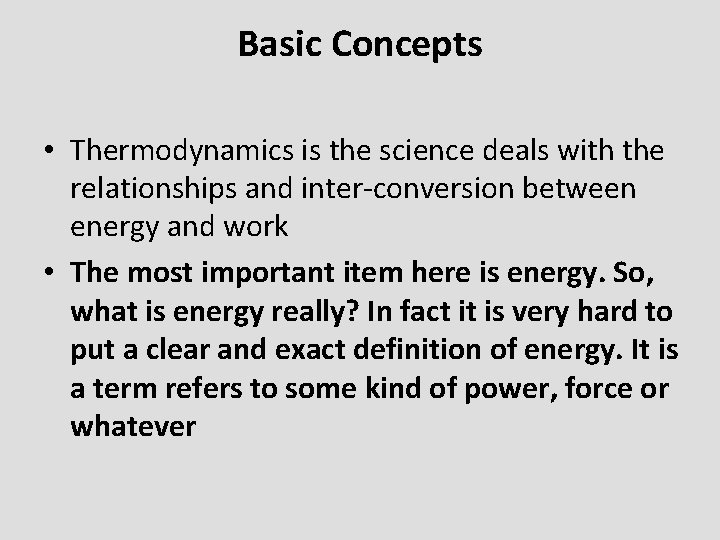 Basic Concepts

• Thermodynamics is the science deals with the relationships and inter-conversion between energy and work

• The most important item here is energy. So, what is energy really? In fact it is very hard to put a clear and exact definition of energy. It is a term refers to some kind of power, force or whatever